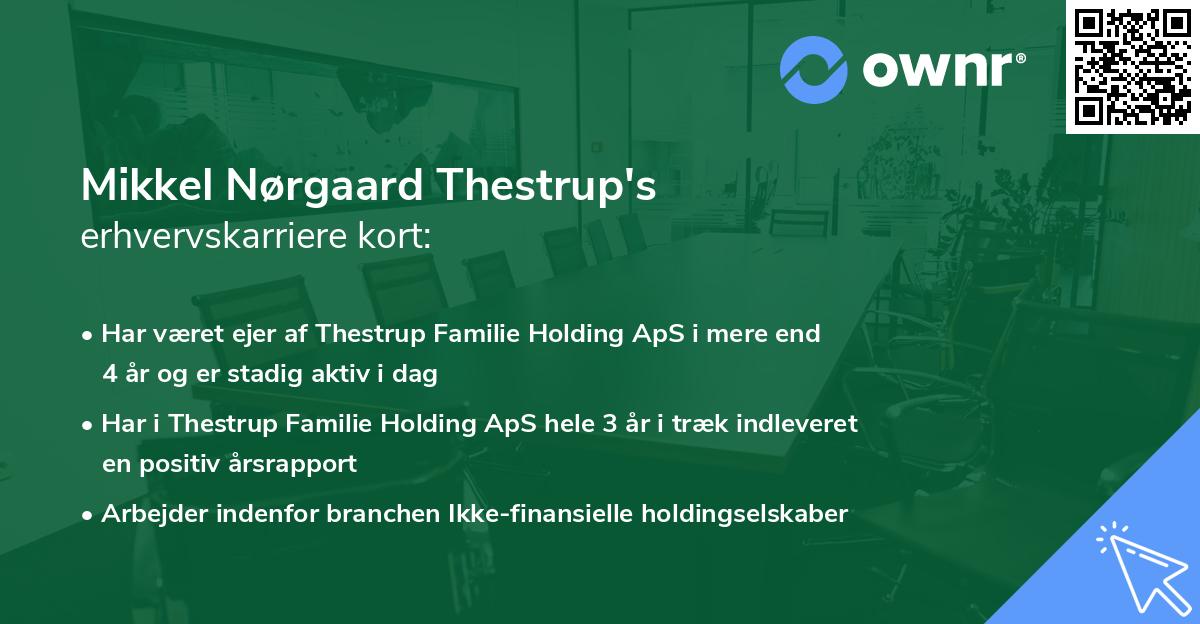 ownr®

Mikkel Nørgaard Thestrup's
erhvervskarriere kort:

• Har været ejer af Thestrup Familie Holding ApS i mere end 4 år og er stadig aktiv i dag

• Har i Thestrup Familie Holding ApS hele 3 år i træk indleveret en positiv årsrapport

• Arbejder indenfor branchen Ikke-finansielle holdingselskaber